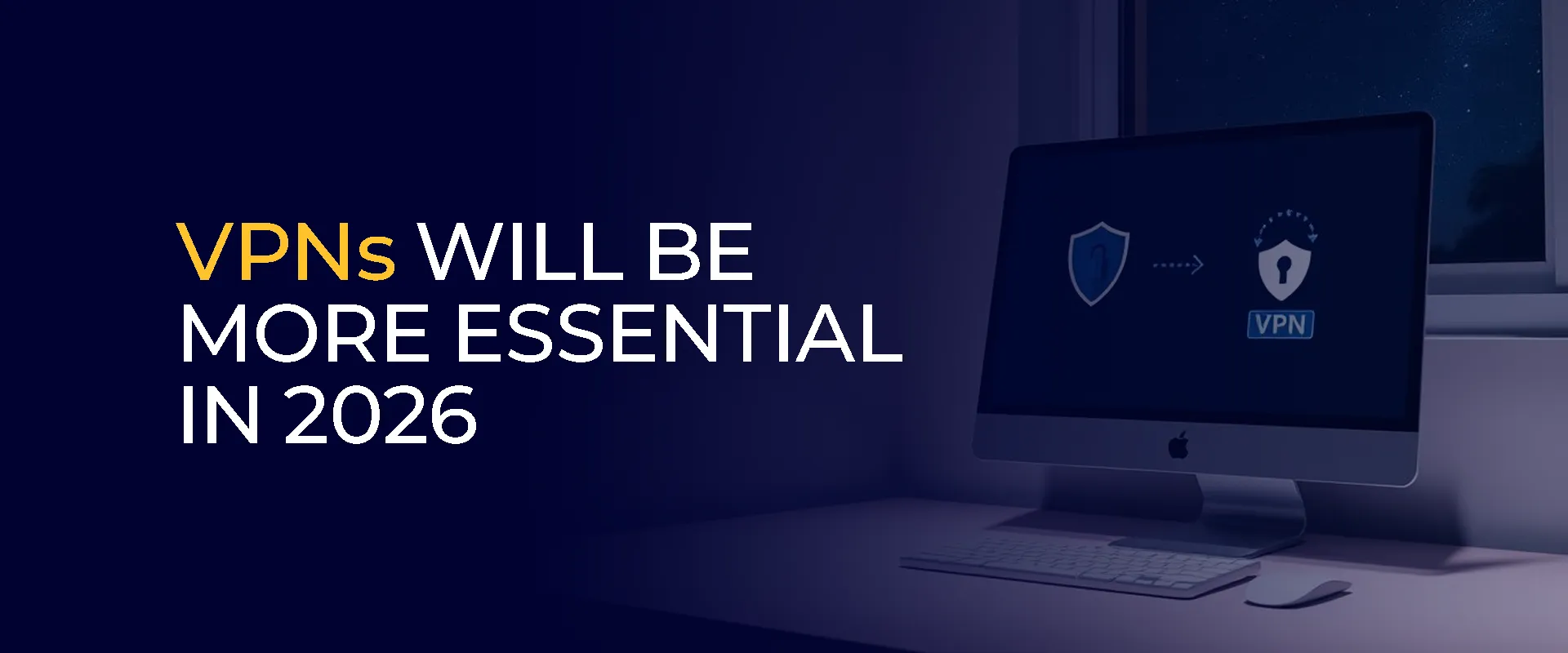 VPNs WILL BE MORE ESSENTIAL IN 2026

VPN